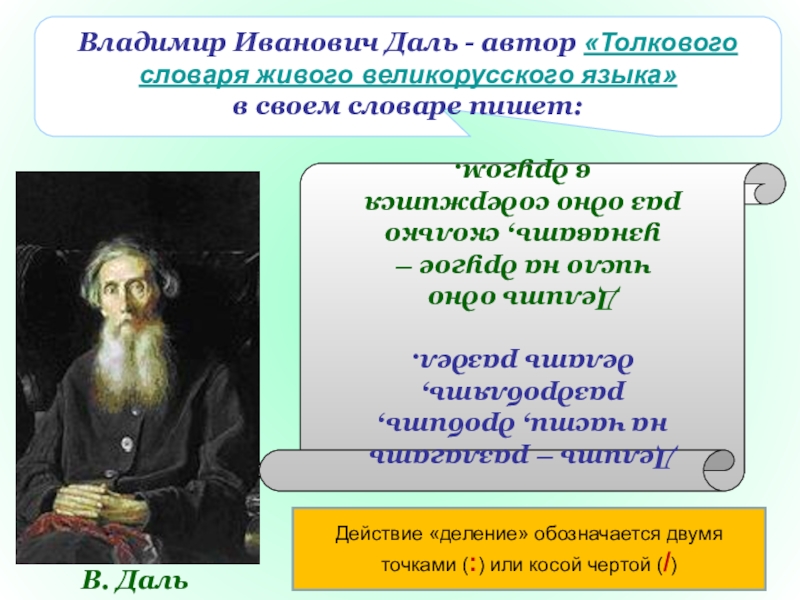 Владимир Иванович Даль - автор «Толкового словаря живого великорусского языка» в своем словаре пишет:

Делить – разлагать на части, дробить, раздроблять, делать раздел.

Делить одно число на другое – узнавать, сколько раз одно содержится в другом.

Действие «деление» обозначается двумя точками (:) или косой чертой (/)

В. Даль